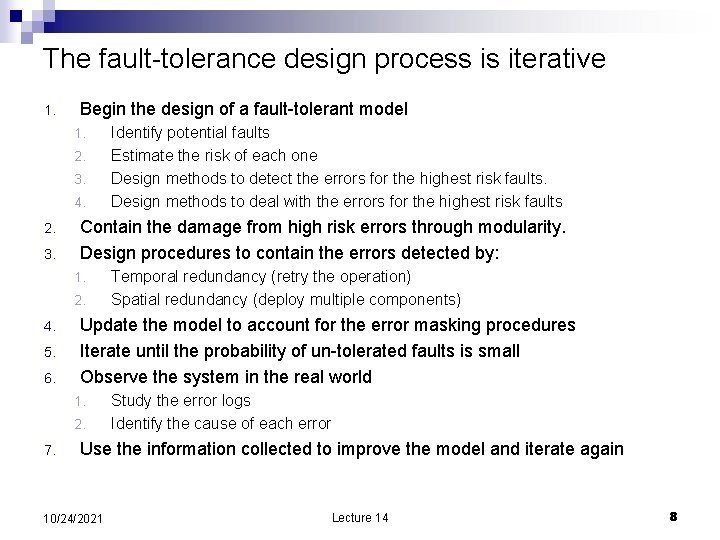 The fault-tolerance design process is iterative

1. Begin the design of a fault-tolerant model
   1. Identify potential faults
   2. Estimate the risk of each one
   3. Design methods to detect the errors for the highest risk faults.
   4. Design methods to deal with the errors for the highest risk faults
2. Contain the damage from high risk errors through modularity.
3. Design procedures to contain the errors detected by:
   1. Temporal redundancy (retry the operation)
   2. Spatial redundancy (deploy multiple components)
4. Update the model to account for the error masking procedures
5. Iterate until the probability of un-tolerated faults is small
6. Observe the system in the real world
   1. Study the error logs
   2. Identify the cause of each error
7. Use the information collected to improve the model and iterate again

10/24/2021 Lecture 14 8